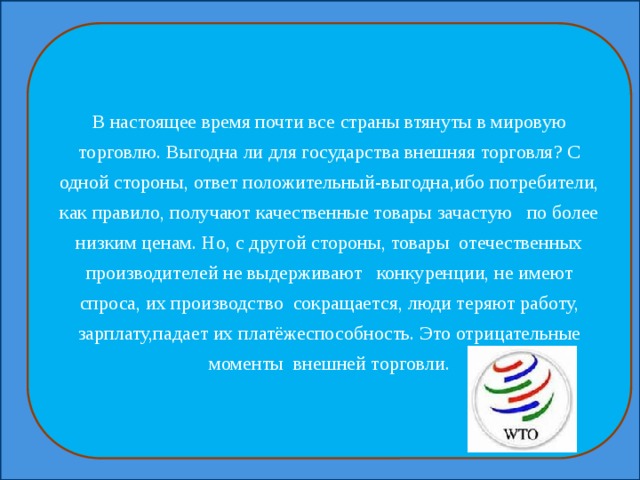 В настоящее время почти все страны втянуты в мировую торговлю. Выгодна ли для государства внешняя торговля? С одной стороны, ответ положительный-выгодна,ибо потребители, как правило, получают качественные товары зачастую по более низким ценам. Но, с другой стороны, товары отечественных производителей не выдерживают конкуренции, не имеют спроса, их производство сокращается, люди теряют работу, зарплату,падает их платёжеспособность. Это отрицательные моменты внешней торговли.

WTO